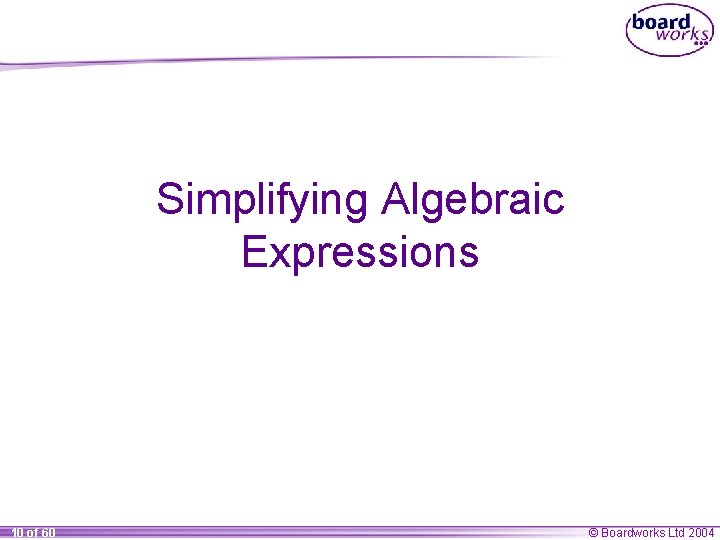 board works

Simplifying Algebraic Expressions

10 of 60

© Boardworks Ltd 2004